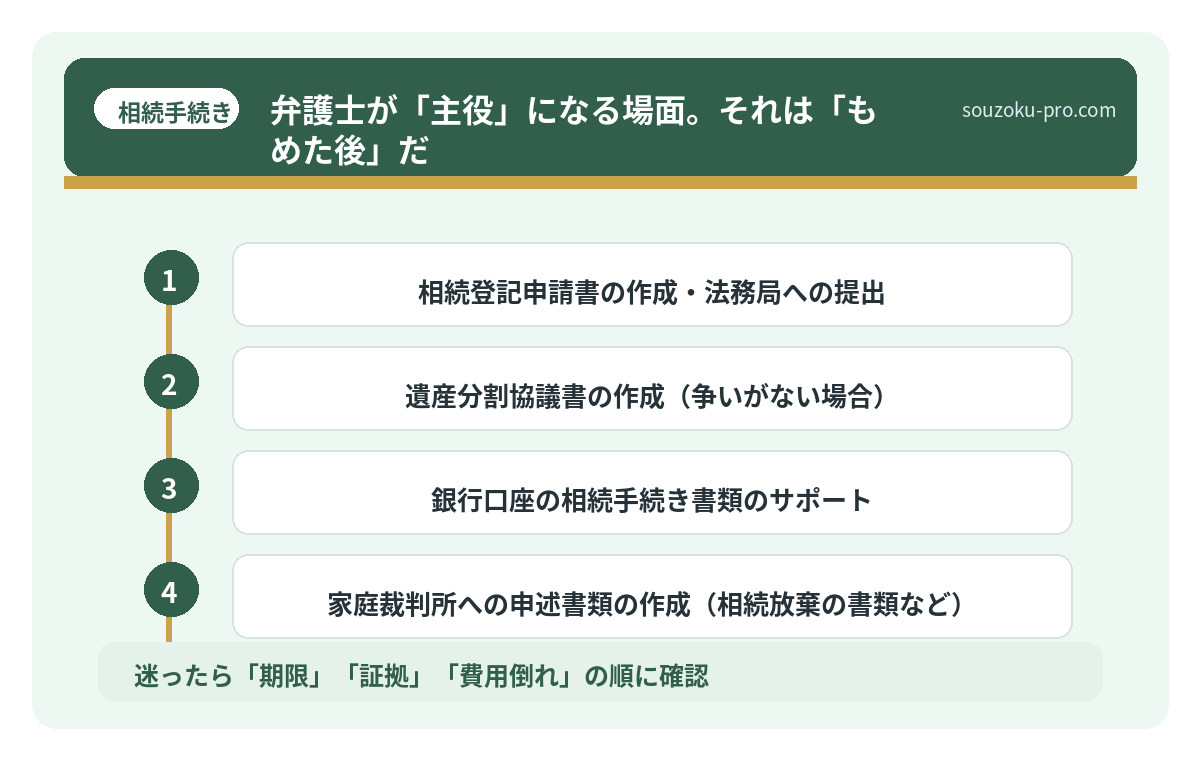 相続手続き

弁護士が「主役」になる場面。それは「もめた後」だ

souzoku-pro.com

1
相続登記申請書の作成・法務局への提出

2
遺産分割協議書の作成（争いがない場合）

3
銀行口座の相続手続き書類のサポート

4
家庭裁判所への申述書類の作成（相続放棄の書類など）

迷ったら「期限」「証拠」「費用倒れ」の順に確認